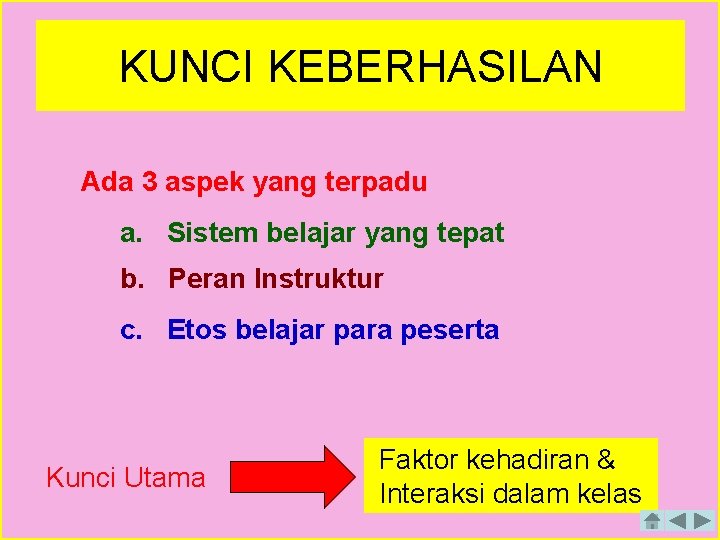 KUNCI KEBERHASILAN

Ada 3 aspek yang terpadu

a. Sistem belajar yang tepat

b. Peran Instruktur

c. Etos belajar para peserta

Kunci Utama

Faktor kehadiran & Interaksi dalam kelas